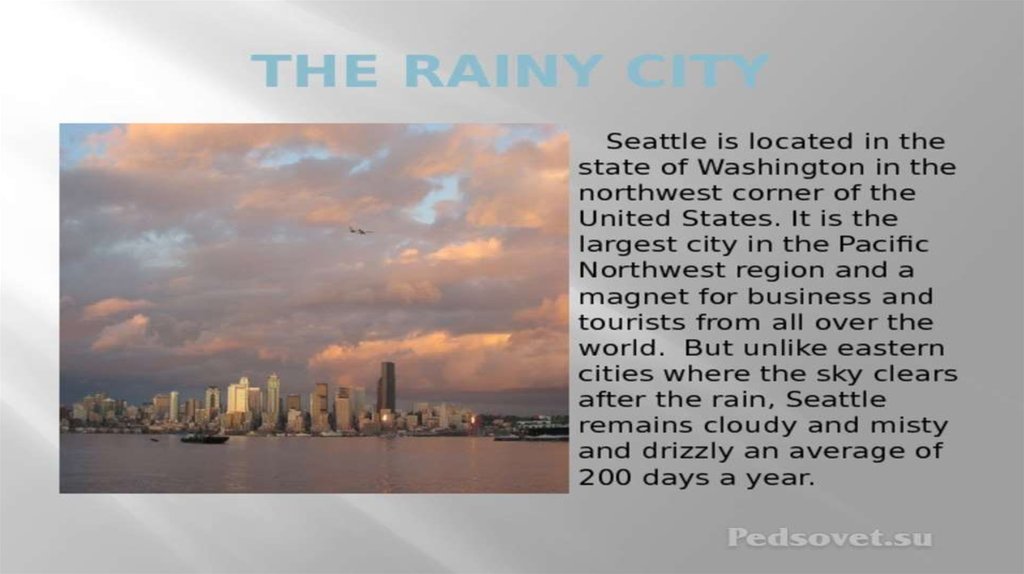 THE RAINY CITY

Seattle is located in the state of Washington in the northwest corner of the United States. It is the largest city in the Pacific Northwest region and a magnet for business and tourists from all over the world.  But unlike eastern cities where the sky clears after the rain, Seattle remains cloudy and misty and drizzly an average of 200 days a year.

Pedsovet.su